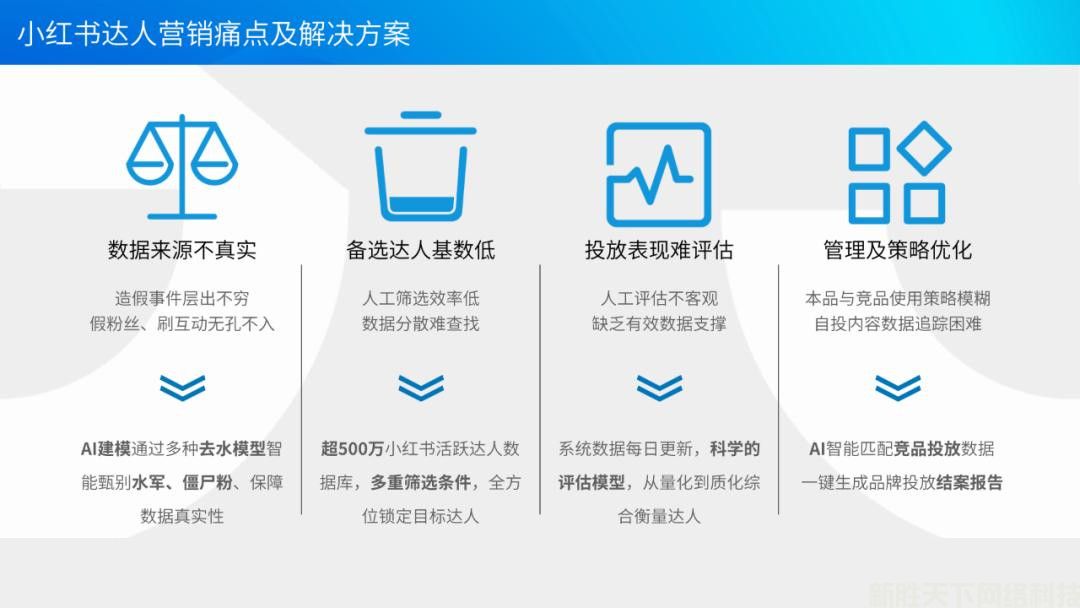 小红书达人营销痛点及解决方案

数据来源不真实

造假事件层出不穷
假粉丝、刷互动无孔不入

AI建模通过多种去水模型智能甄别水军、僵尸粉、保障数据真实性

备选达人基数低

人工筛选效率低
数据分散难查找

超500万小红书活跃达人数据库，多重筛选条件，全方位锁定目标达人

投放表现难评估

人工评估不客观
缺乏有效数据支撑

系统数据每日更新，科学的评估模型，从量化到质化综合衡量达人

管理及策略优化

本品与竞品使用策略模糊
自投内容数据追踪困难

AI智能匹配竞品投放数据
一键生成品牌投放结案报告

新胜天下网络科技